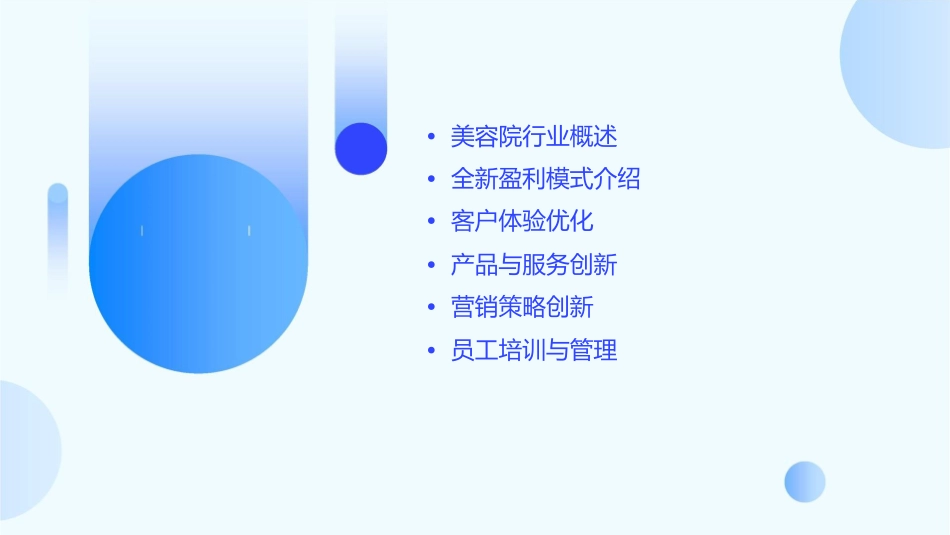 • 美容院行业概述
• 全新盈利模式介绍
• 客户体验优化
• 产品与服务创新
• 营销策略创新
• 员工培训与管理